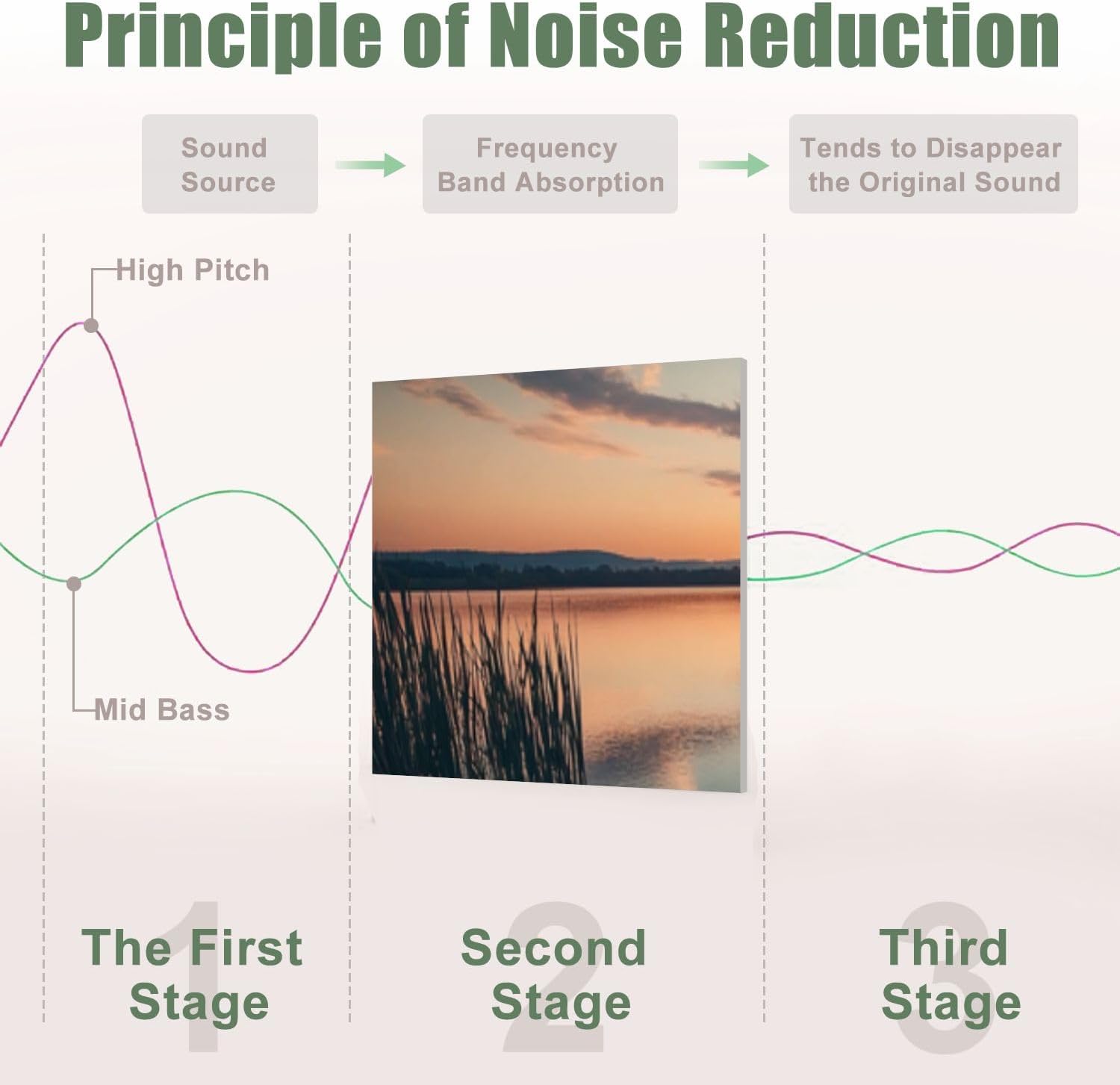 Principle of Noise Reduction

Sound Source

Frequency Band Absorption

Tends to Disappear the Original Sound

High Pitch

Mid Bass

1
The First Stage

2
Second Stage

3
Third Stage